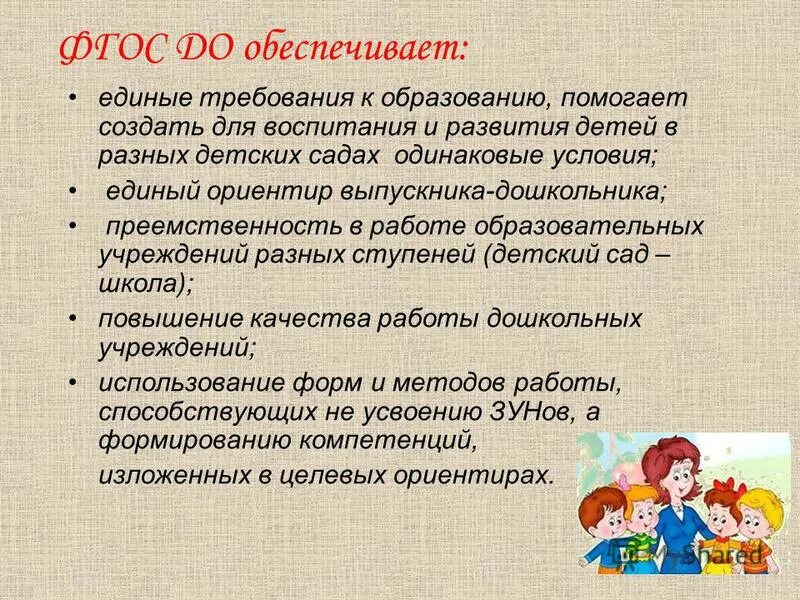 ФГОС ДО обеспечивает:

• единые требования к образованию, помогает создать для воспитания и развития детей в разных детских садах одинаковые условия;

• единый ориентир выпускника-дошкольника;

• преемственность в работе образовательных учреждений разных ступеней (детский сад – школа);

• повышение качества работы дошкольных учреждений;

• использование форм и методов работы, способствующих не усвоению ЗУНов, а формированию компетенций,

изложенных в целевых ориентирах.

MyShared